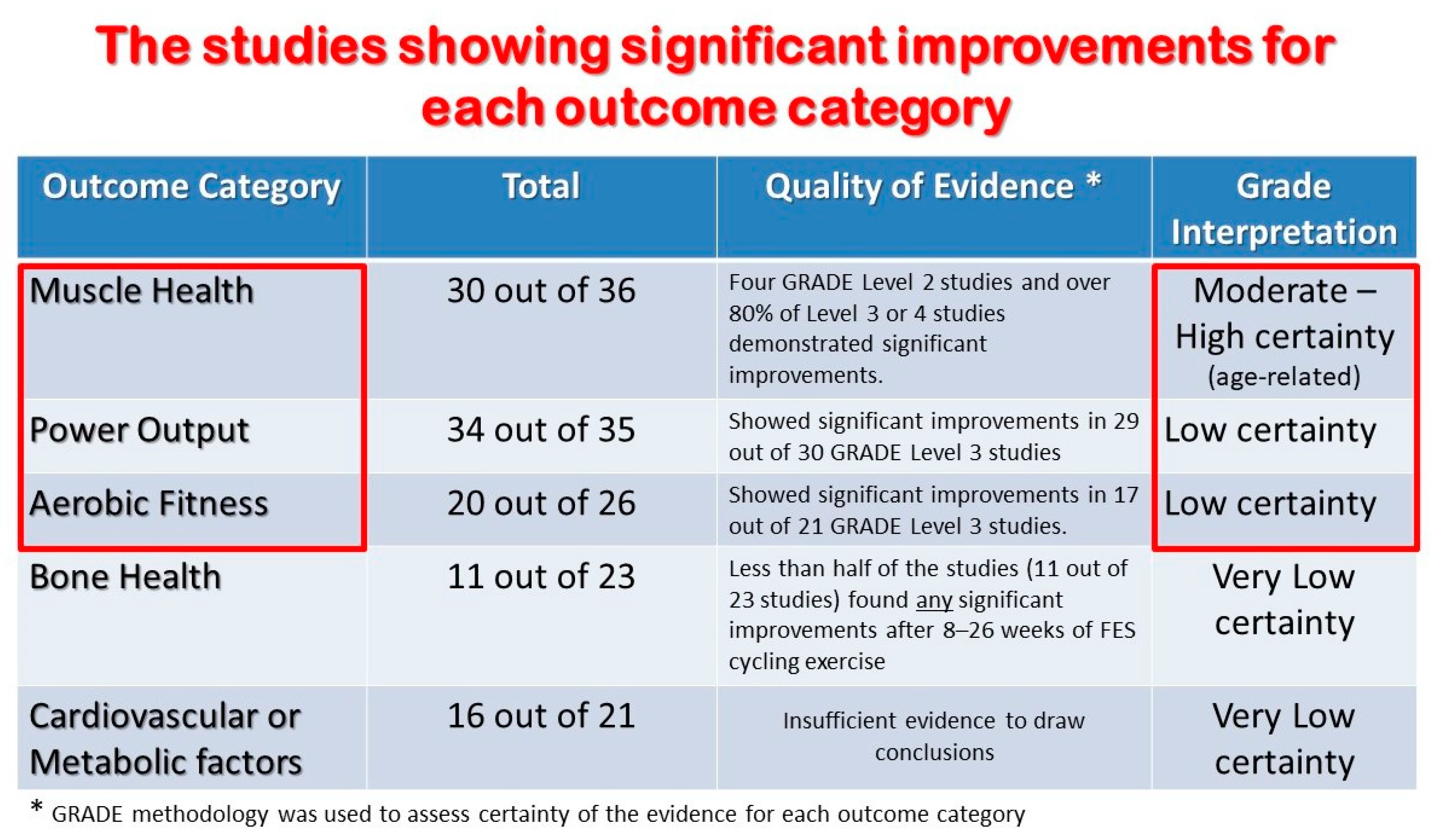 The studies showing significant improvements for each outcome category

| Outcome Category | Total | Quality of Evidence * | Grade Interpretation |
|---|---|---|---|
| Muscle Health | 30 out of 36 | Four GRADE Level 2 studies and over 80% of Level 3 or 4 studies demonstrated significant improvements. | Moderate – High certainty (age-related) |
| Power Output | 34 out of 35 | Showed significant improvements in 29 out of 30 GRADE Level 3 studies | Low certainty |
| Aerobic Fitness | 20 out of 26 | Showed significant improvements in 17 out of 21 GRADE Level 3 studies. | Low certainty |
| Bone Health | 11 out of 23 | Less than half of the studies (11 out of 23 studies) found any significant improvements after 8–26 weeks of FES cycling exercise | Very Low certainty |
| Cardiovascular or Metabolic factors | 16 out of 21 | Insufficient evidence to draw conclusions | Very Low certainty |

* GRADE methodology was used to assess certainty of the evidence for each outcome category